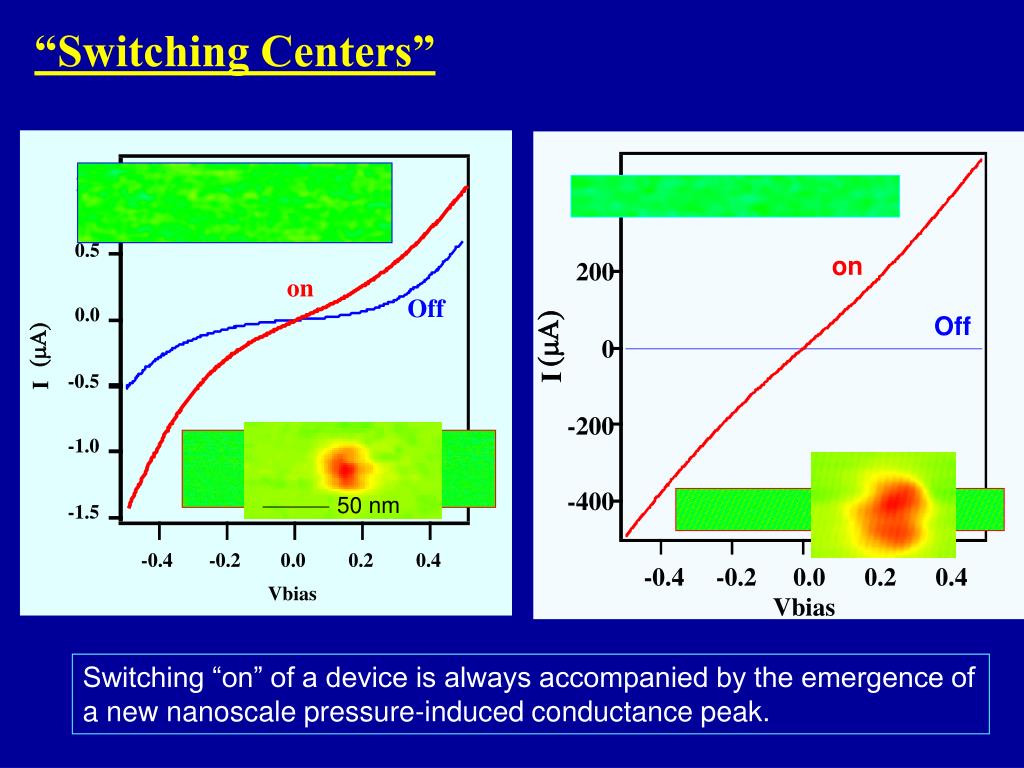 “Switching Centers”

0.5
0.0
-0.5
-1.0
-1.5
I (μA)
on
Off
50 nm
-0.4
-0.2
0.0
0.2
0.4
Vbias

200
0
-200
-400
I (μA)
on
Off
-0.4
-0.2
0.0
0.2
0.4
Vbias

Switching “on” of a device is always accompanied by the emergence of a new nanoscale pressure-induced conductance peak.